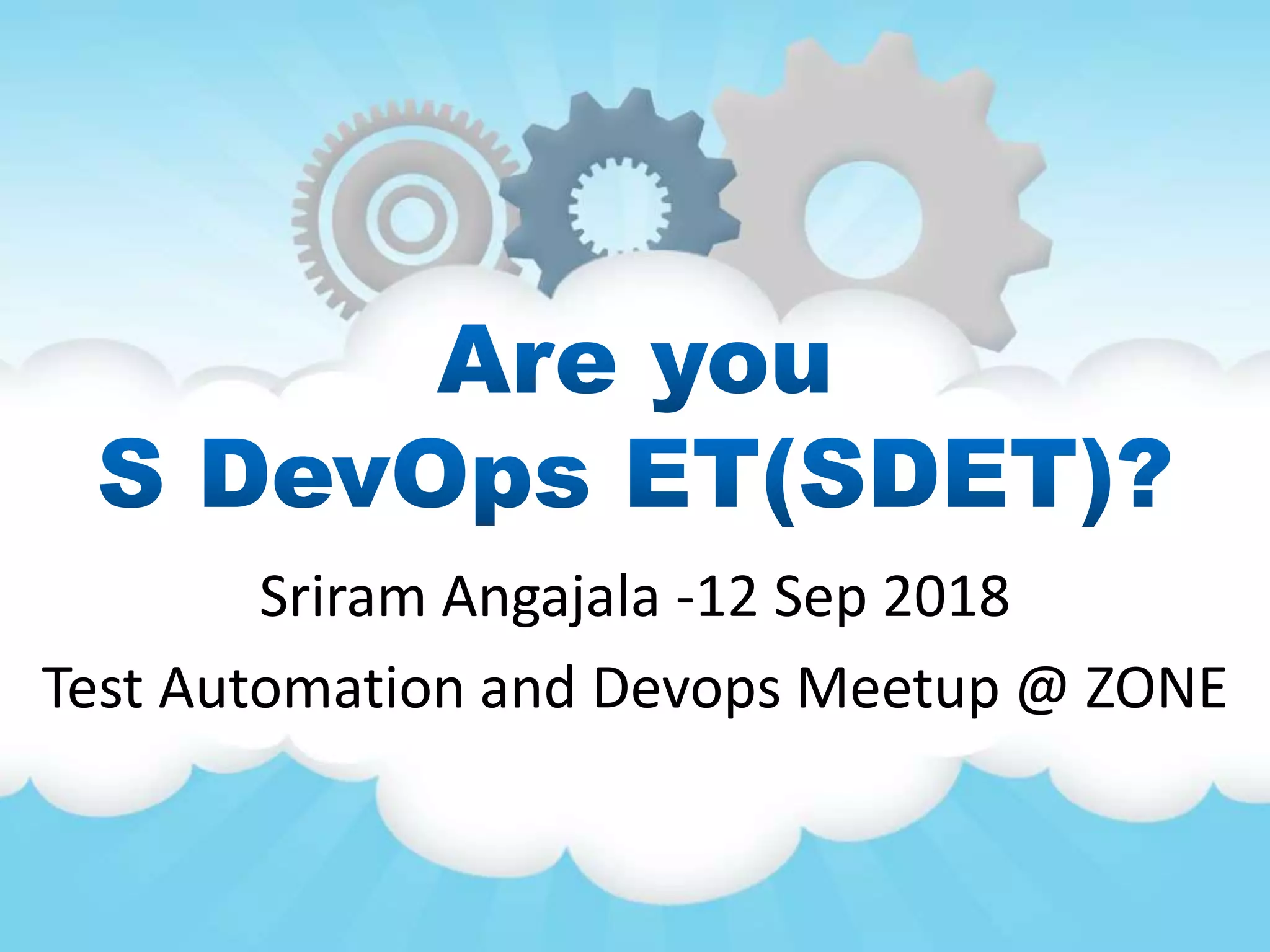 Are you
S DevOps ET(SDET)?

Sriram Angajala -12 Sep 2018

Test Automation and Devops Meetup @ ZONE